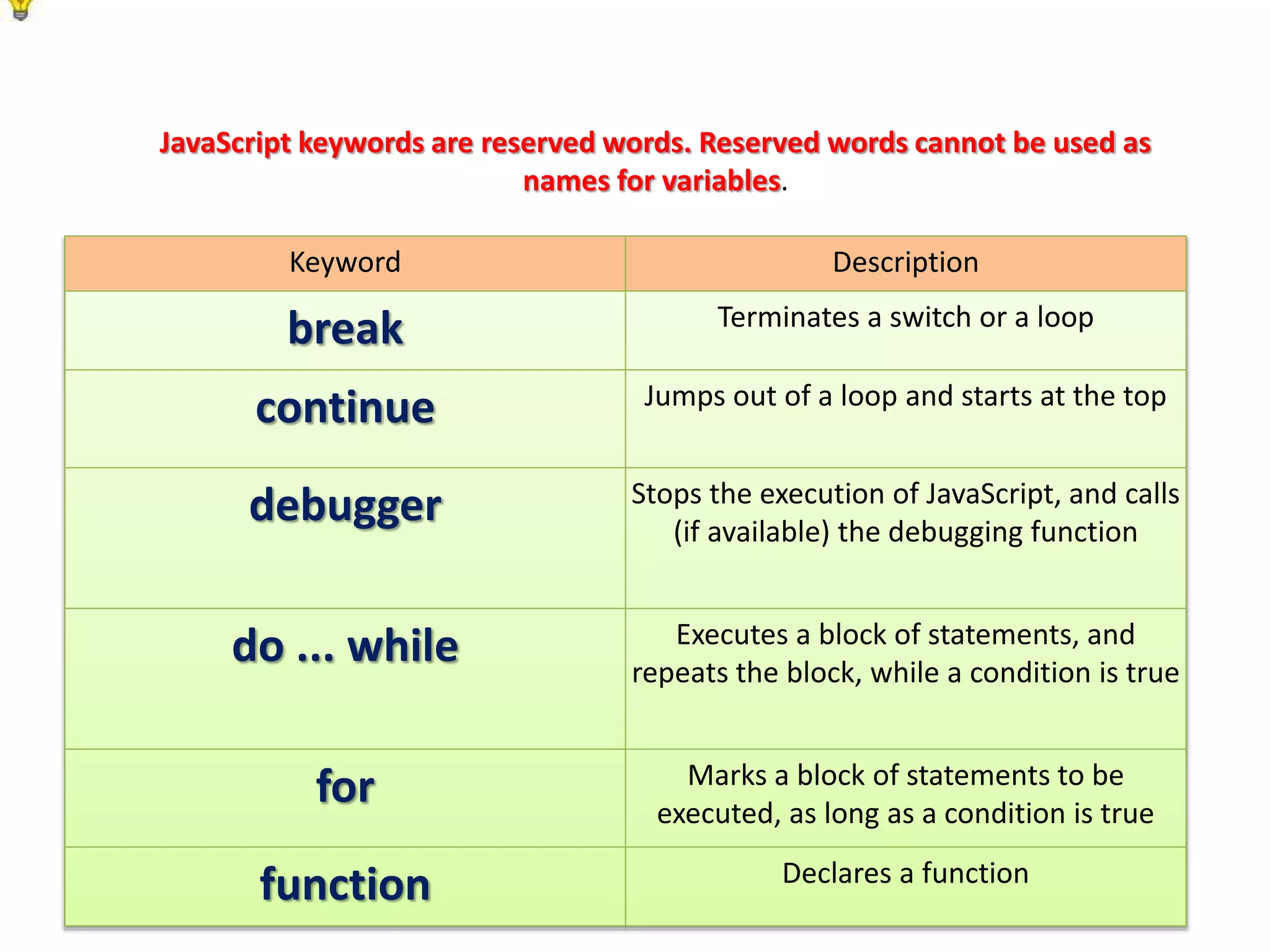 JavaScript keywords are reserved words. Reserved words cannot be used as names for variables.

| Keyword | Description |
|---|---|
| break | Terminates a switch or a loop |
| continue | Jumps out of a loop and starts at the top |
| debugger | Stops the execution of JavaScript, and calls (if available) the debugging function |
| do ... while | Executes a block of statements, and repeats the block, while a condition is true |
| for | Marks a block of statements to be executed, as long as a condition is true |
| function | Declares a function |